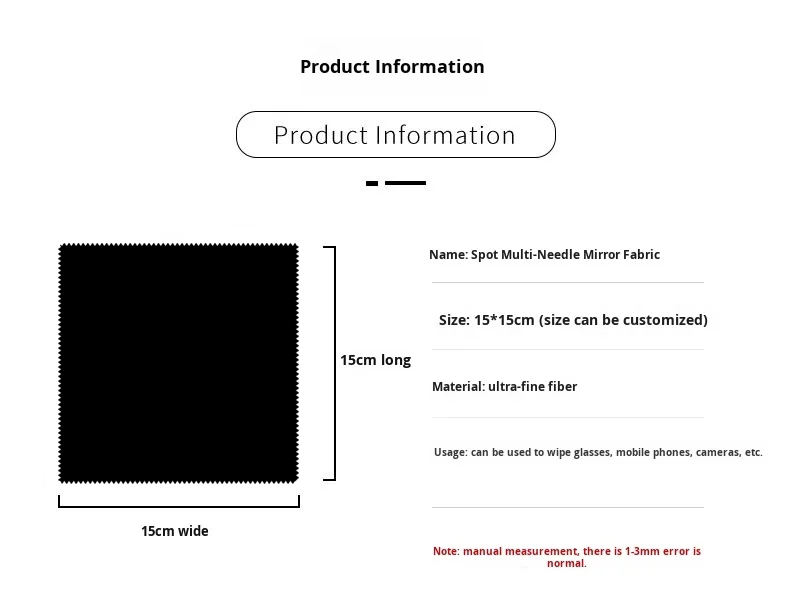 Product Information

Product Information

15cm long

15cm wide

Name: Spot Multi-Needle Mirror Fabric

Size: 15*15cm (size can be customized)

Material: ultra-fine fiber

Usage: can be used to wipe glasses, mobile phones, cameras, etc.

Note: manual measurement, there is 1-3mm error is normal.